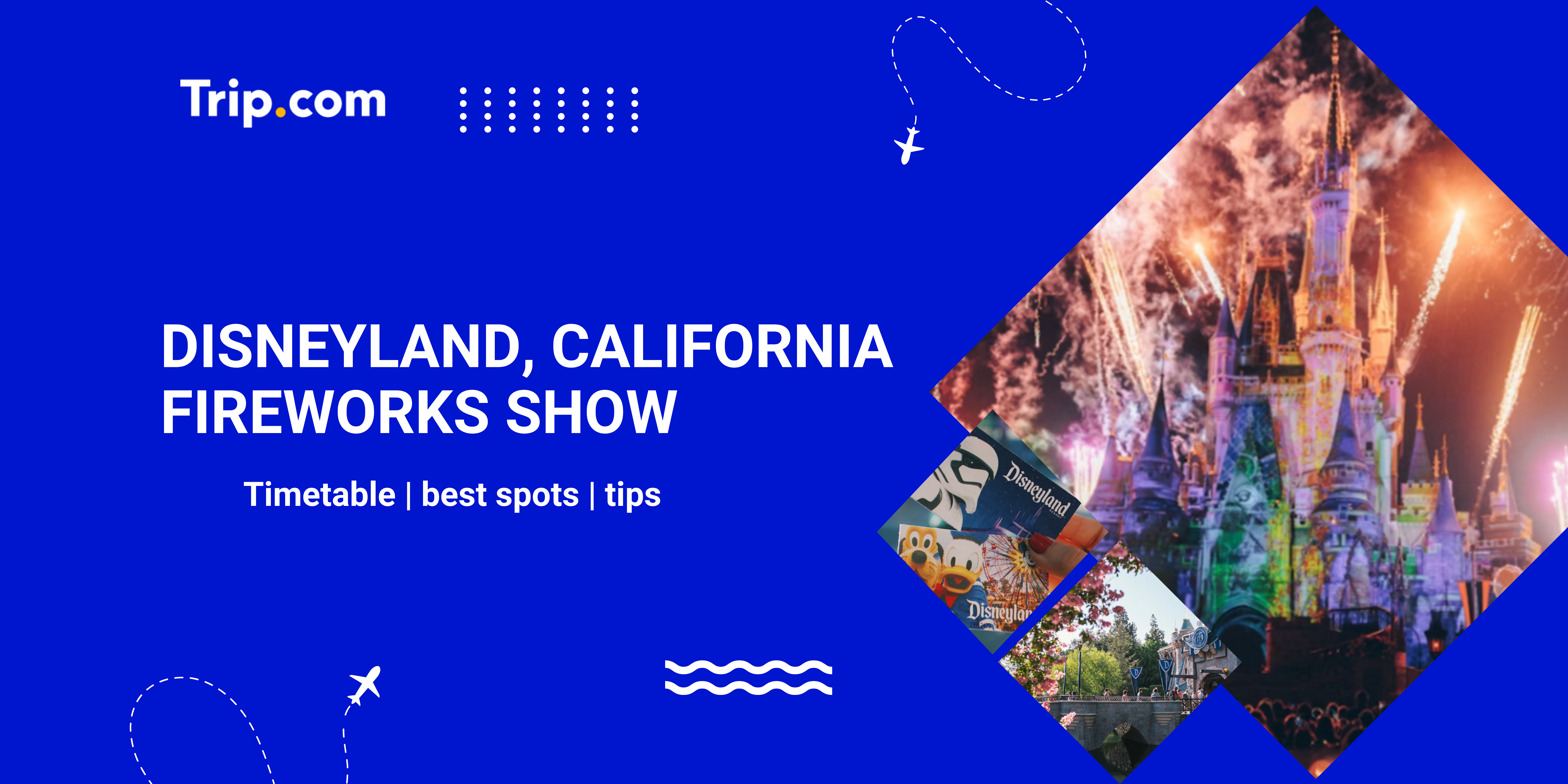 Trip.com

DISNEYLAND, CALIFORNIA FIREWORKS SHOW

Timetable | best spots | tips

Disneyland

Disneylan